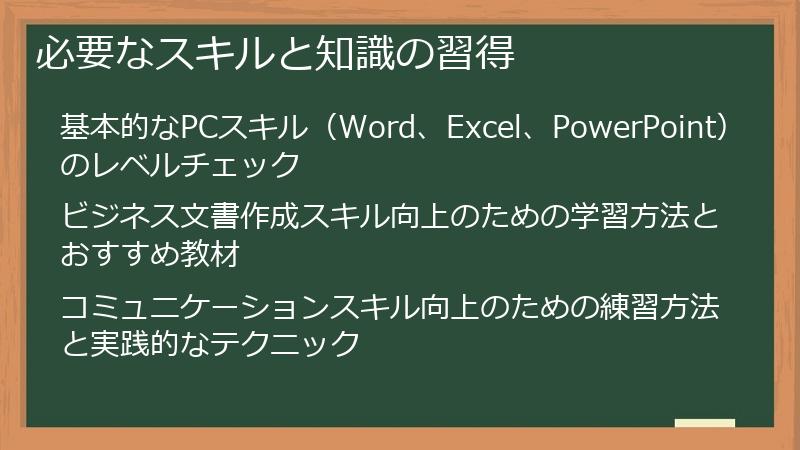 必要なスキルと知識の習得

基本的なPCスキル（Word、Excel、PowerPoint）のレベルチェック

ビジネス文書作成スキル向上のための学習方法とおすすめ教材

コミュニケーションスキル向上のための練習方法と実践的なテクニック